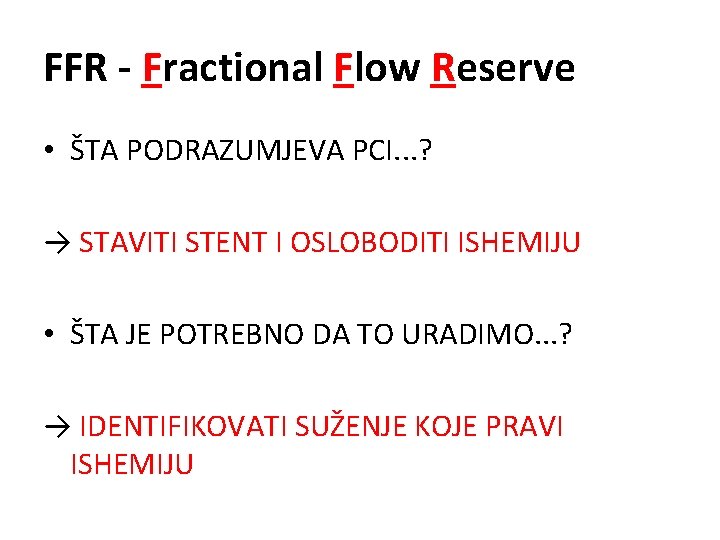 FFR - Fractional Flow Reserve

• ŠTA PODRAZUMJEVA PCI...?

→ STAVITI STENT I OSLOBODITI ISHEMIJU

• ŠTA JE POTREBNO DA TO URADIMO...?

→ IDENTIFIKOVATI SUŽENJE KOJE PRAVI ISHEMIJU